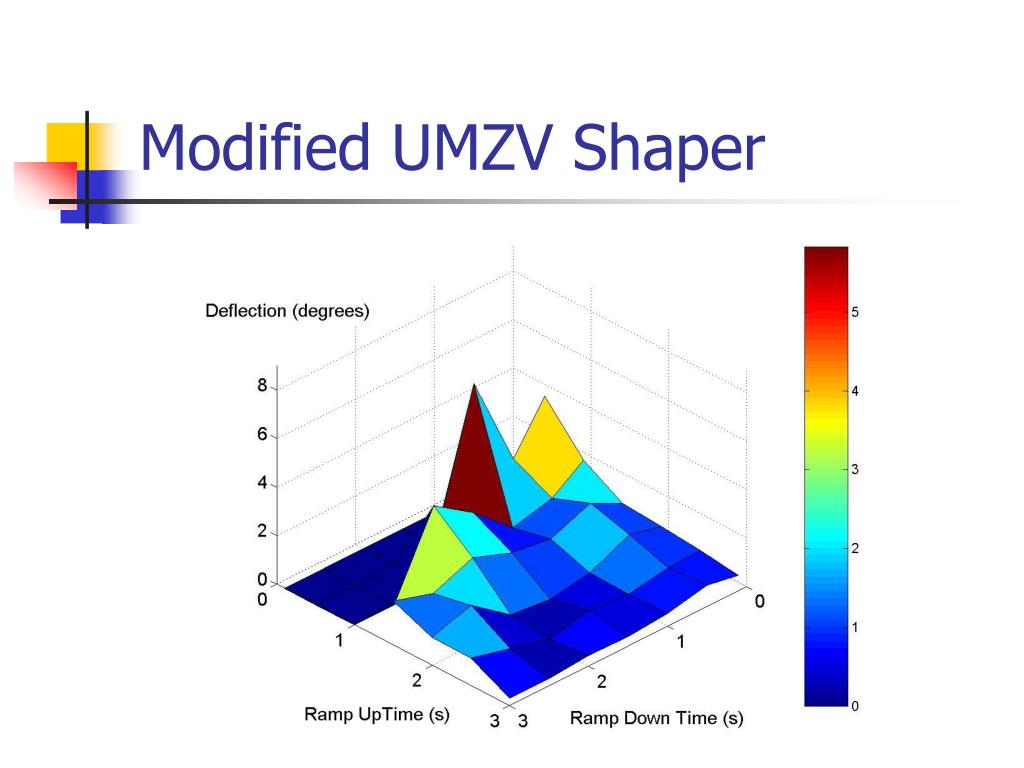 Modified UMZV Shaper

Deflection (degrees)

8
6
4
2
0

0
1
2
3
Ramp UpTime (s)

3
2
1
0
Ramp Down Time (s)

5
4
3
2
1
0